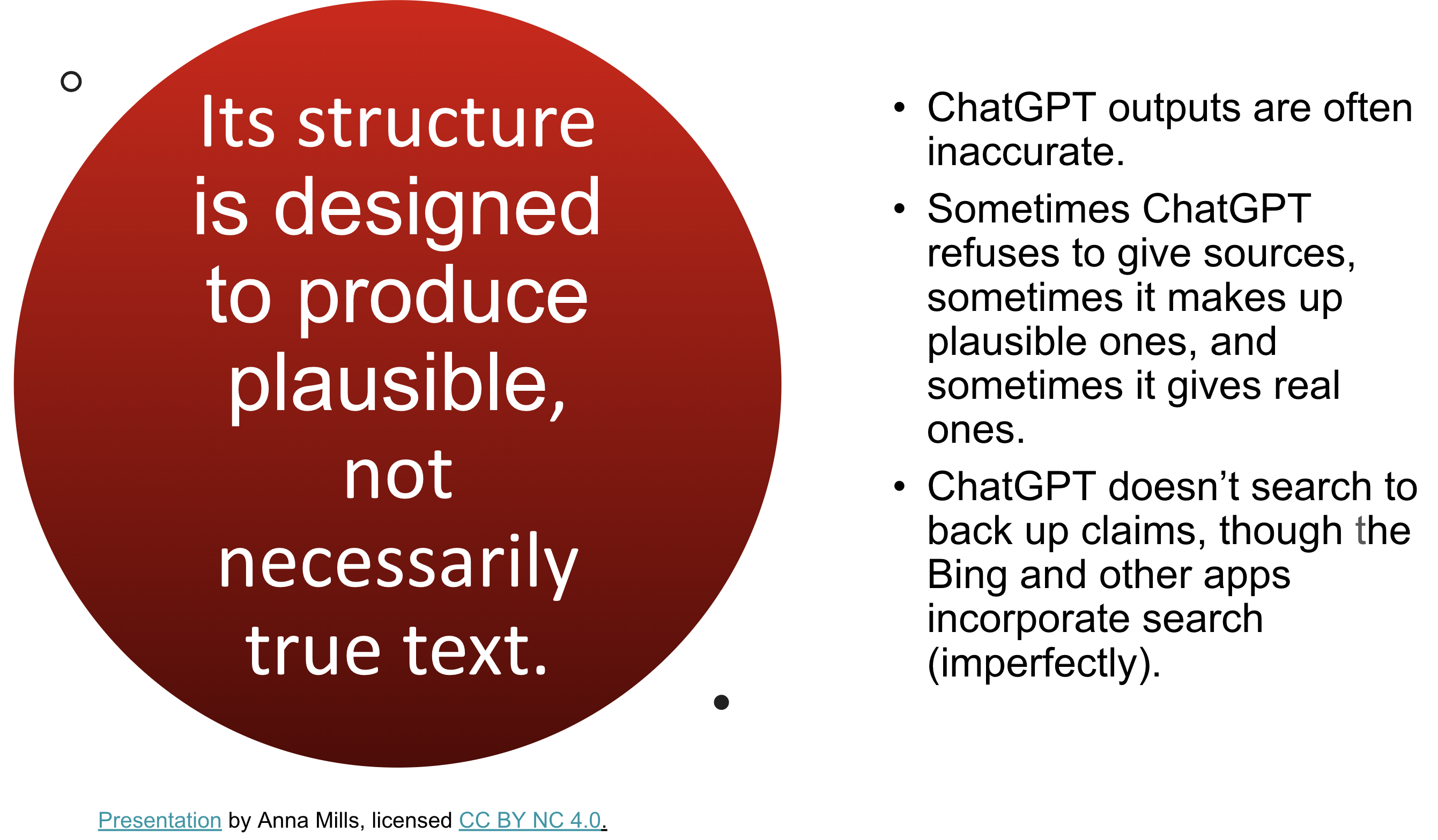 Its structure is designed to produce plausible, not necessarily true text.

• ChatGPT outputs are often inaccurate.
• Sometimes ChatGPT refuses to give sources, sometimes it makes up plausible ones, and sometimes it gives real ones.
• ChatGPT doesn't search to back up claims, though the Bing and other apps incorporate search (imperfectly).

Presentation by Anna Mills, licensed CC BY NC 4.0.